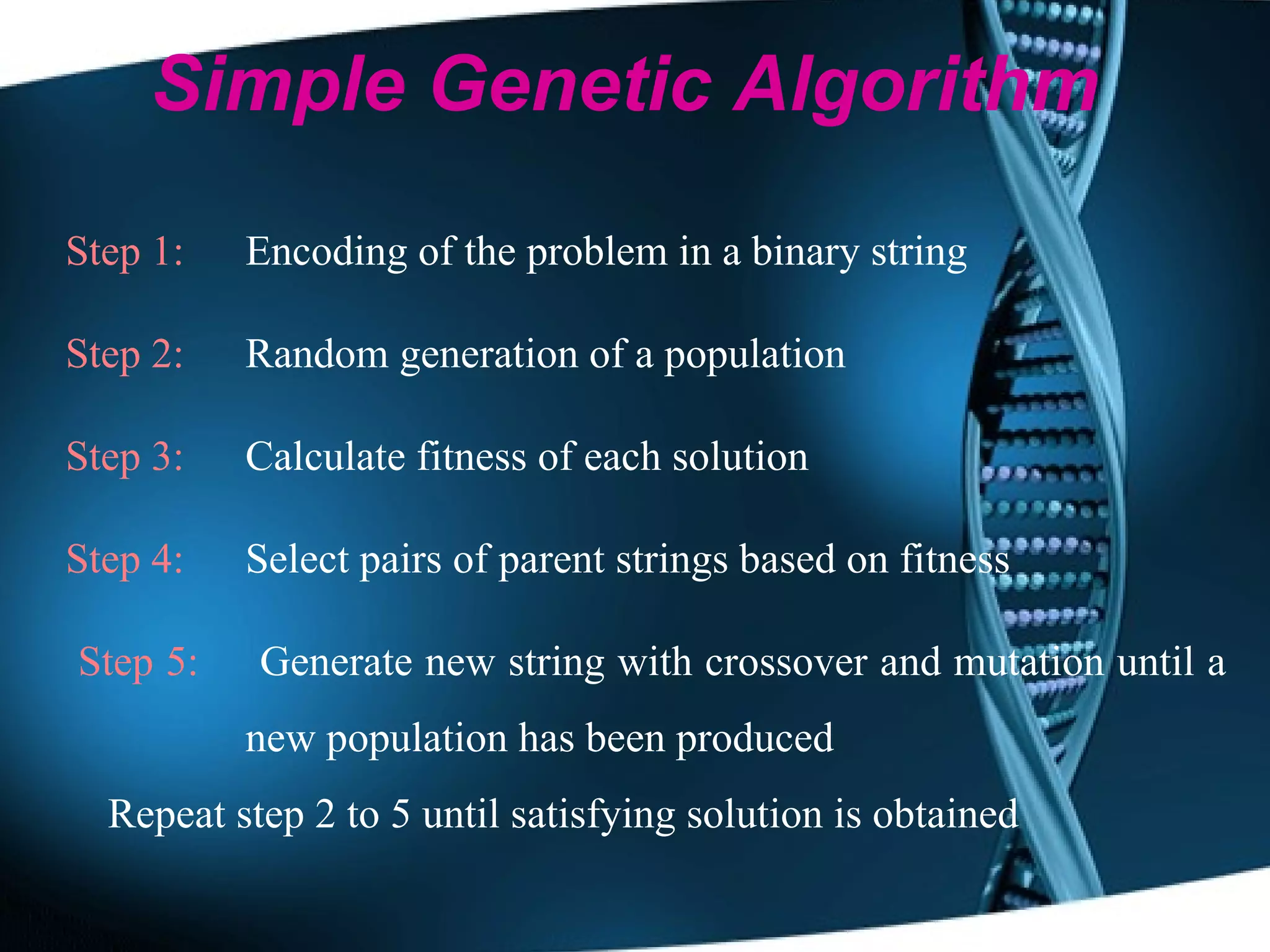 Simple Genetic Algorithm

Step 1: Encoding of the problem in a binary string

Step 2: Random generation of a population

Step 3: Calculate fitness of each solution

Step 4: Select pairs of parent strings based on fitness

Step 5: Generate new string with crossover and mutation until a new population has been produced

Repeat step 2 to 5 until satisfying solution is obtained